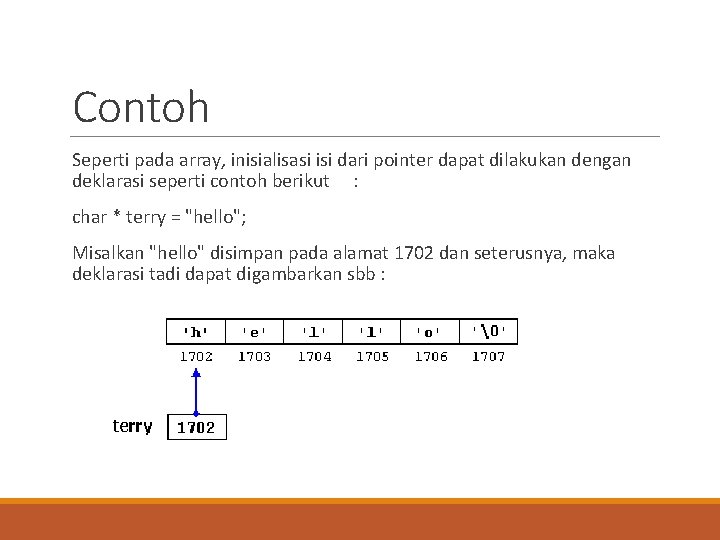 Contoh

Seperti pada array, inisialisasi isi dari pointer dapat dilakukan dengan deklarasi seperti contoh berikut :

char * terry = "hello";

Misalkan "hello" disimpan pada alamat 1702 dan seterusnya, maka deklarasi tadi dapat digambarkan sbb :

| 'h' | 'e' | 'l' | 'l' | 'o' | '\0' |
|---|---|---|---|---|---|
| 1702 | 1703 | 1704 | 1705 | 1706 | 1707 |

terry 1702